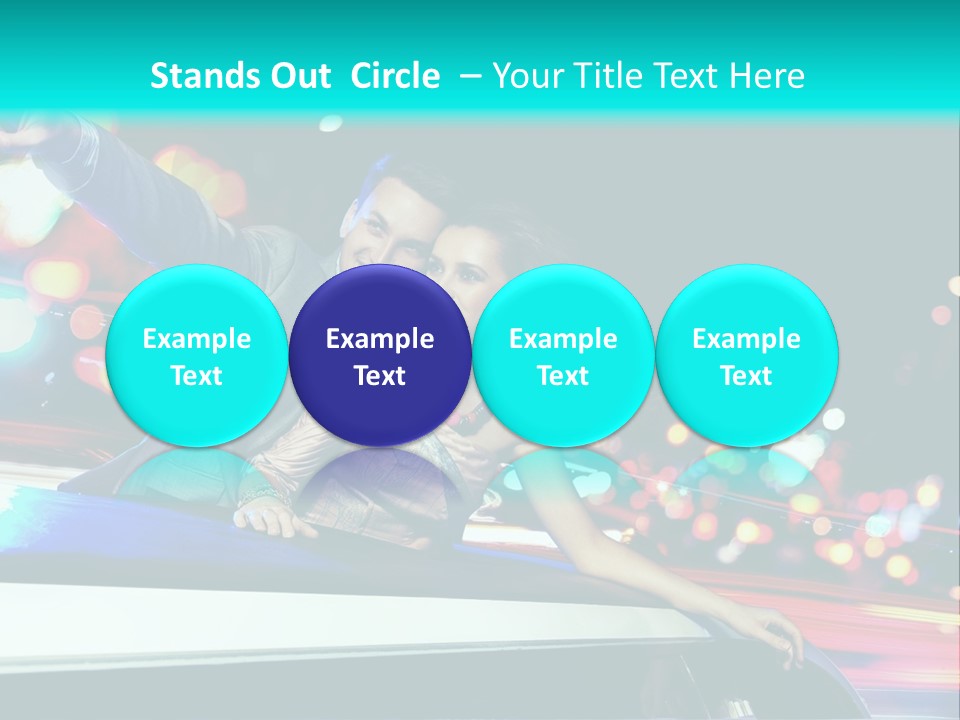 Stands Out Circle – Your Title Text Here

Example Text

Example Text

Example Text

Example Text